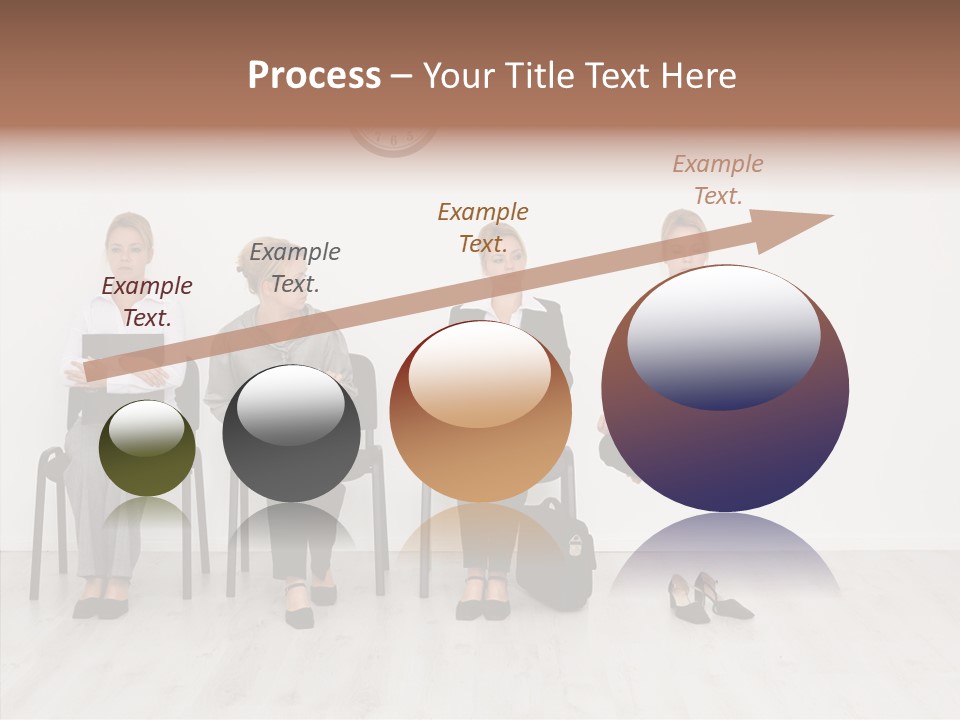 Process – Your Title Text Here

Example Text.

Example Text.

Example Text.

Example Text.